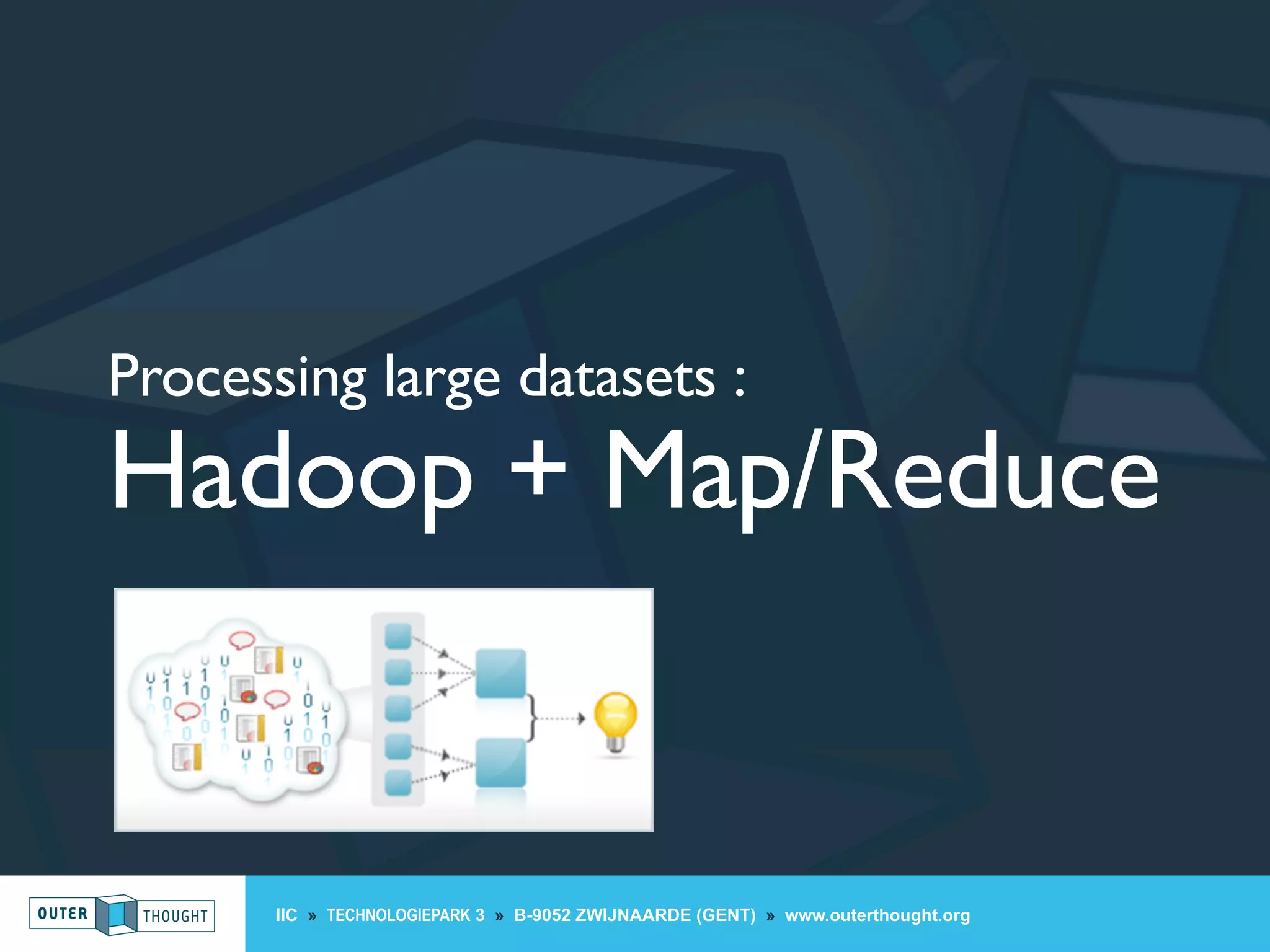 Processing large datasets :
Hadoop + Map/Reduce

OUTER THOUGHT

IIC » TECHNOLOGIEPARK 3 » B-9052 ZWIJNAARDE (GENT) » www.outerthought.org